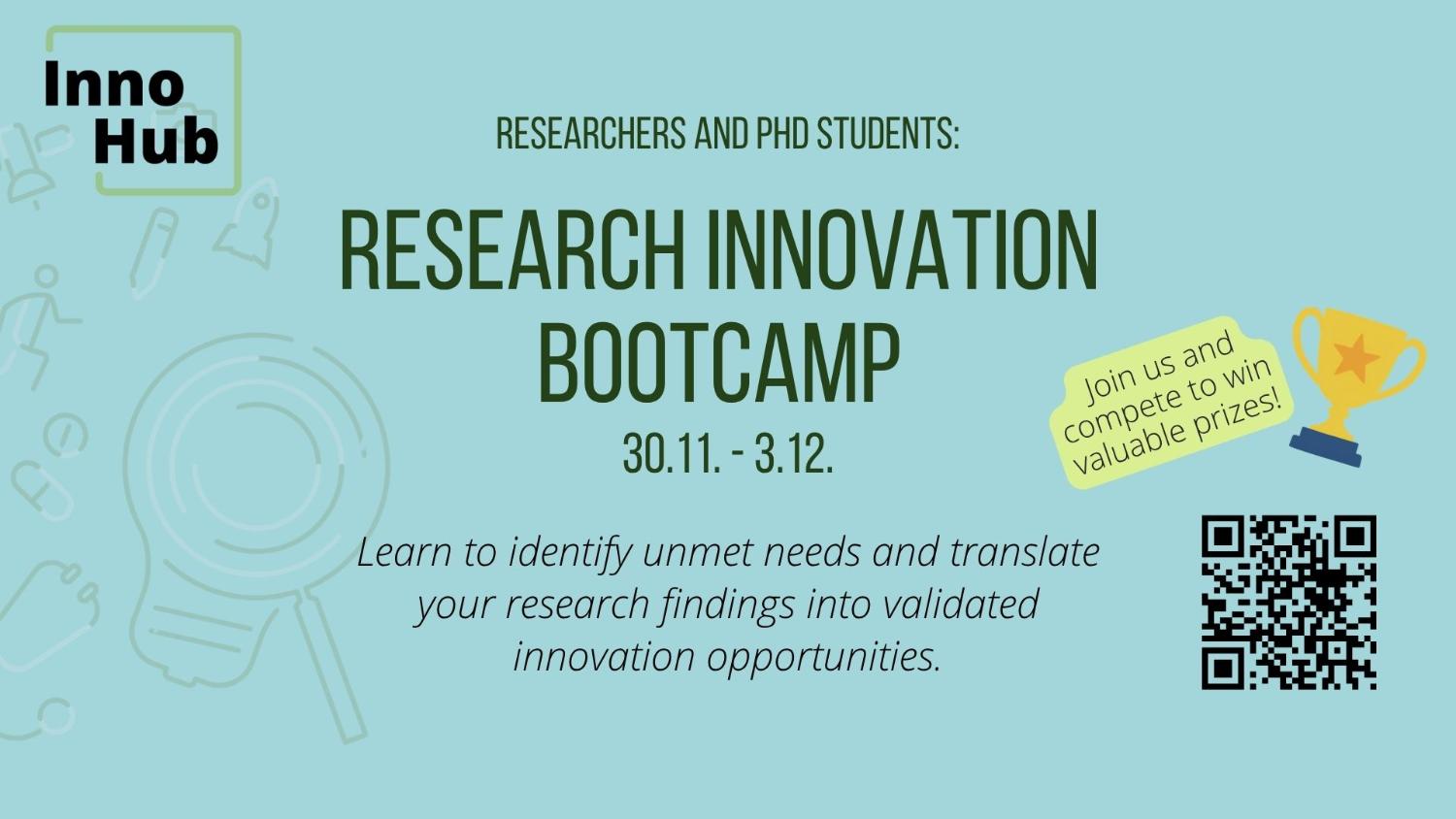 Inno
Hub

RESEARCHERS AND PHD STUDENTS:

RESEARCH INNOVATION BOOTCAMP

30.11. - 3.12.

Join us and compete to win valuable prizes!

Learn to identify unmet needs and translate your research findings into validated innovation opportunities.